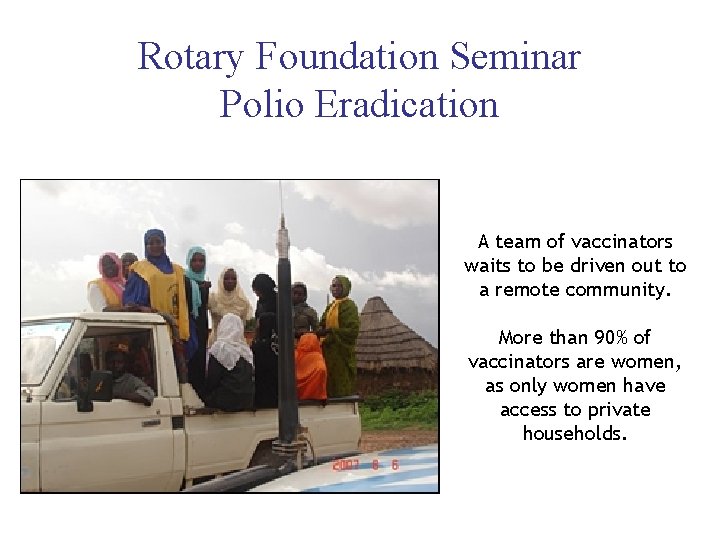 Rotary Foundation Seminar
Polio Eradication

2007 8 6

A team of vaccinators waits to be driven out to a remote community.

More than 90% of vaccinators are women, as only women have access to private households.